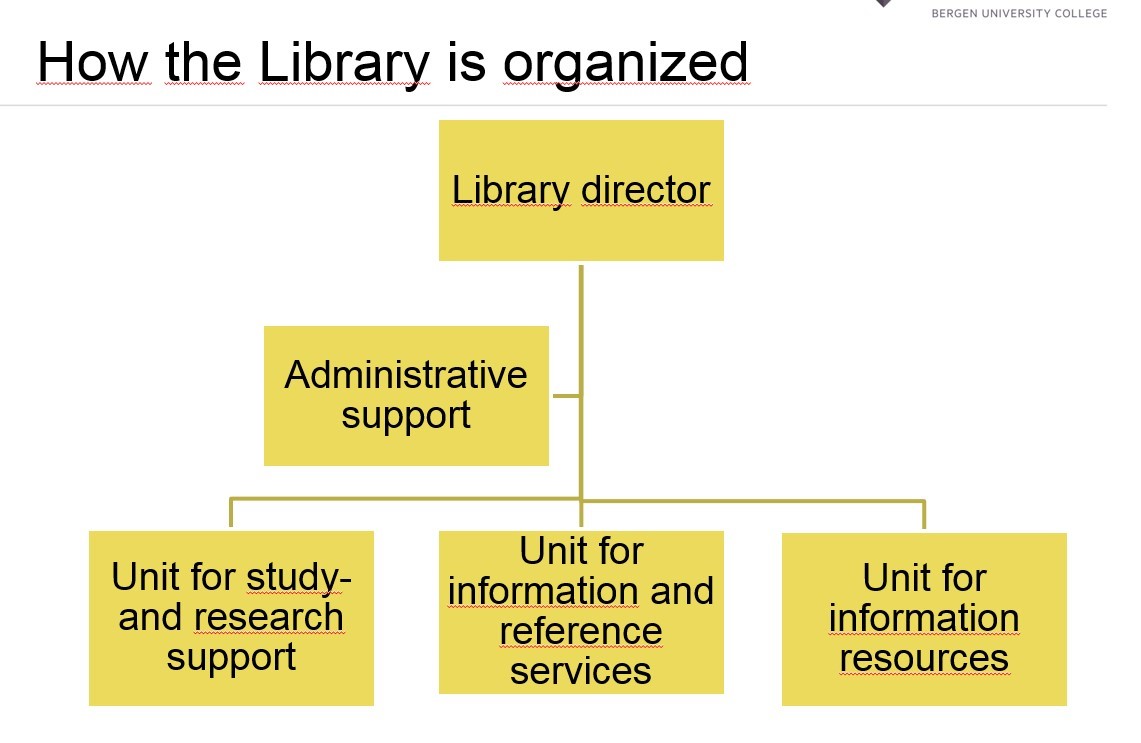 BERGEN UNIVERSITY COLLEGE

How the Library is organized

Library director

Administrative support

Unit for study- and research support

Unit for information and reference services

Unit for information resources